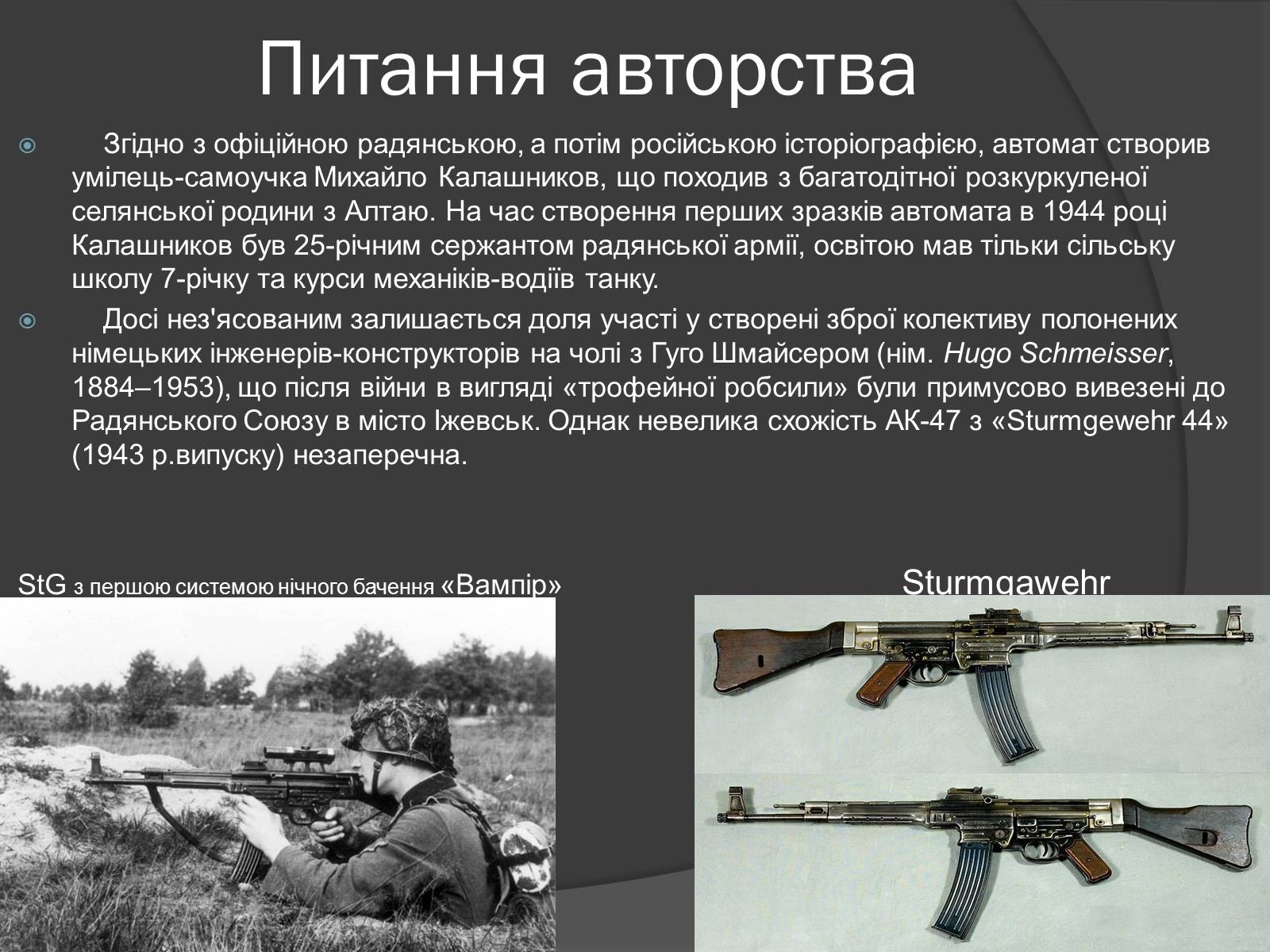 Питання авторства

Згідно з офіційною радянською, а потім російською історіографією, автомат створив умілець-самоучка Михайло Калашников, що походив з багатодітної розкуркуленої селянської родини з Алтаю. На час створення перших зразків автомата в 1944 році Калашников був 25-річним сержантом радянської армії, освітою мав тільки сільську школу 7-річку та курси механіків-водіїв танку.

Досі нез'ясованим залишається доля участі у створені зброї колективу полонених німецьких інженерів-конструкторів на чолі з Гуго Шмайсером (нім. Hugo Schmeisser, 1884–1953), що після війни в вигляді «трофейної робсили» були примусово вивезені до Радянського Союзу в місто Іжевськ. Однак невелика схожість АК-47 з «Sturmgewehr 44» (1943 р.випуску) незаперечна.

StG з першою системою нічного бачення «Вампір»

Sturmgawehr